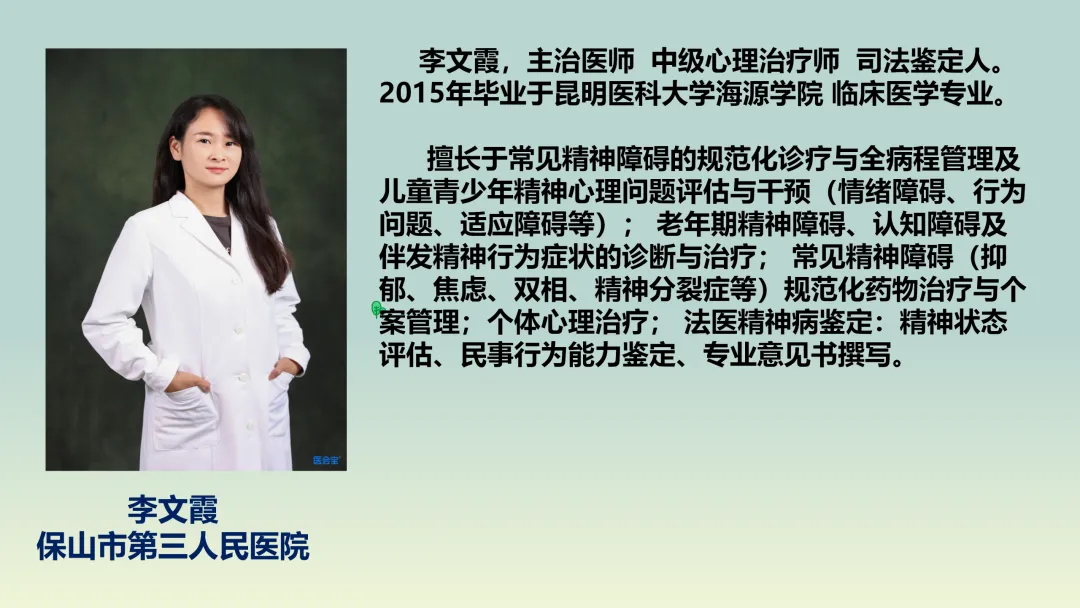 李文霞，主治医师 中级心理治疗师 司法鉴定人。2015年毕业于昆明医科大学海源学院 临床医学专业。

擅长于常见精神障碍的规范化诊疗与全病程管理及儿童青少年精神心理问题评估与干预（情绪障碍、行为问题、适应障碍等）； 老年期精神障碍、认知障碍及伴发精神行为症状的诊断与治疗； 常见精神障碍（抑郁、焦虑、双相、精神分裂症等）规范化药物治疗与个案管理；个体心理治疗； 法医精神病鉴定：精神状态评估、民事行为能力鉴定、专业意见书撰写。

医会宝

李文霞
保山市第三人民医院